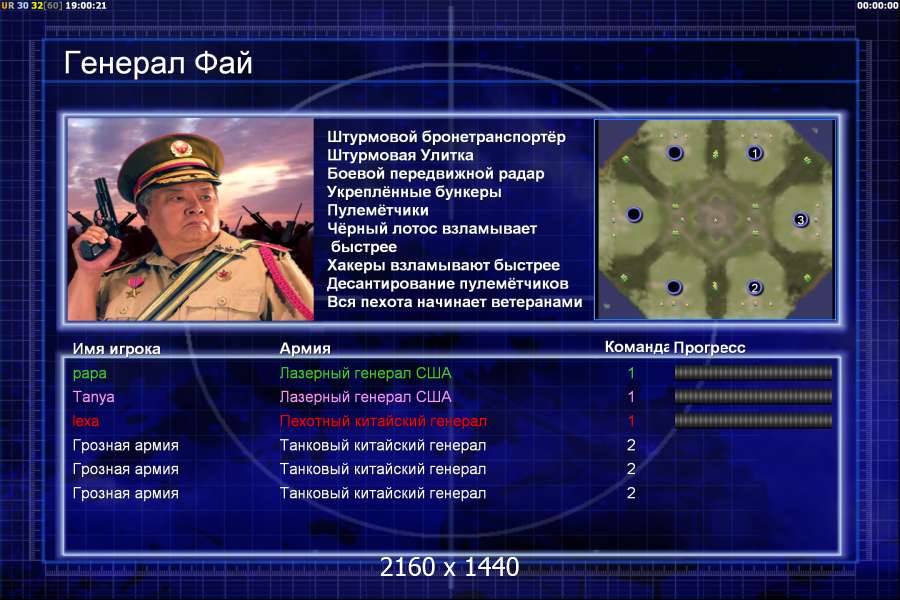 UR 30 32[60] 19:00:21

00:00:00

Генерал Фай

Штурмовой бронетранспортёр
Штурмовая Улитка
Боевой передвижной радар
Укреплённые бункеры
Пулемётчики
Чёрный лотос взламывает быстрее
Хакеры взламывают быстрее
Десантирование пулемётчиков
Вся пехота начинает ветеранами

1
3
2

| Имя игрока | Армия | Команда | Прогресс |
|---|---|---|---|
| papa | Лазерный генерал США | 1 | |
| Tanya | Лазерный генерал США | 1 | |
| lexa | Пехотный китайский генерал | 1 | |
| Грозная армия | Танковый китайский генерал | 2 | |
| Грозная армия | Танковый китайский генерал | 2 | |
| Грозная армия | Танковый китайский генерал | 2 | |

2160 x 1440